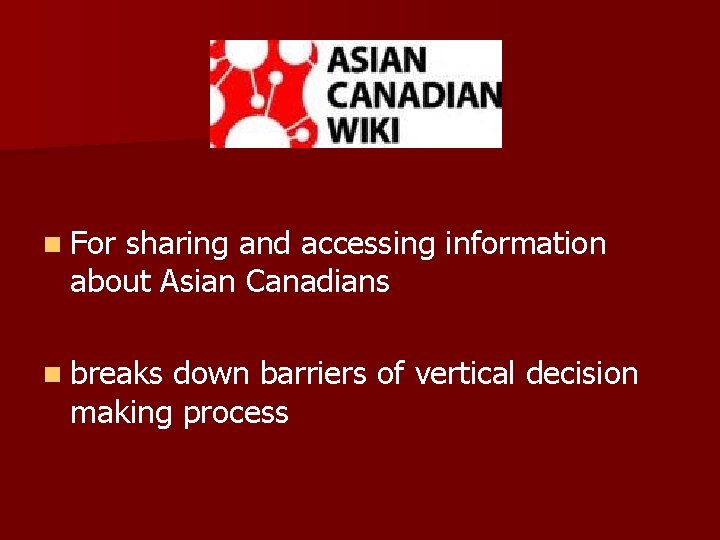 ASIAN
CANADIAN
WIKI

For sharing and accessing information about Asian Canadians

breaks down barriers of vertical decision making process